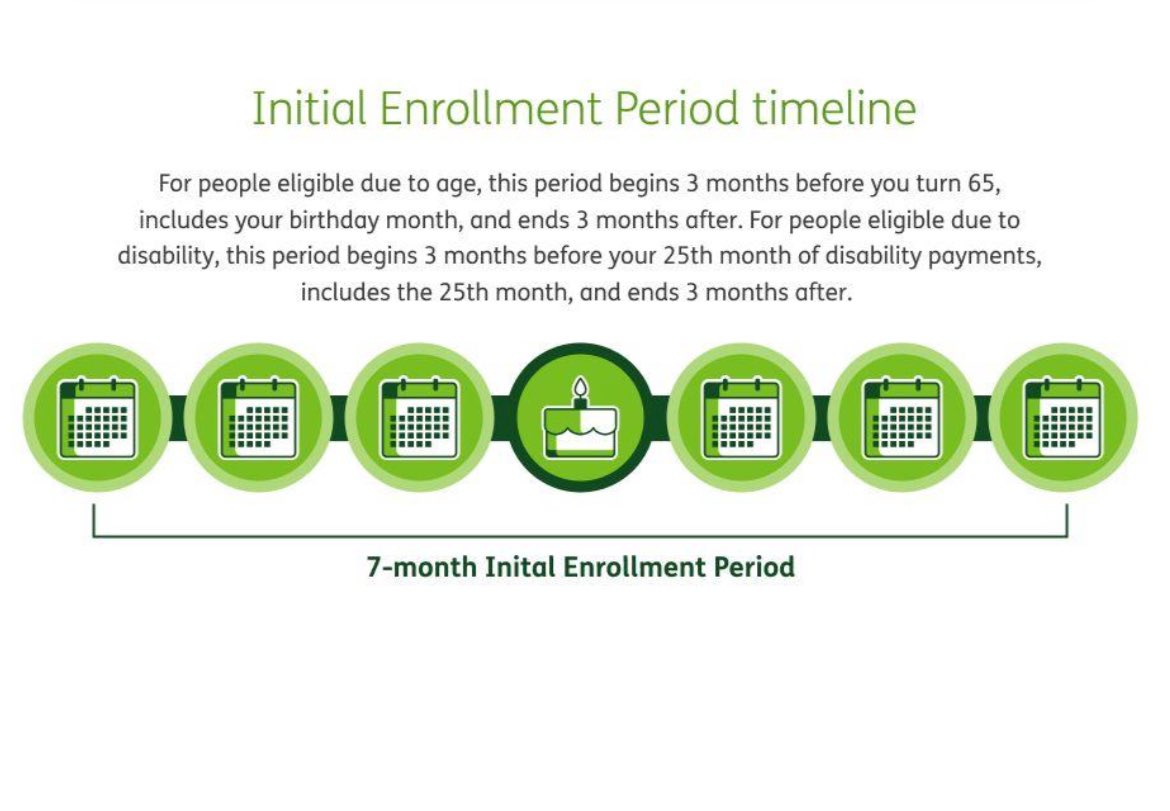 Initial Enrollment Period timeline

For people eligible due to age, this period begins 3 months before you turn 65, includes your birthday month, and ends 3 months after. For people eligible due to disability, this period begins 3 months before your 25th month of disability payments, includes the 25th month, and ends 3 months after.

7-month Inital Enrollment Period